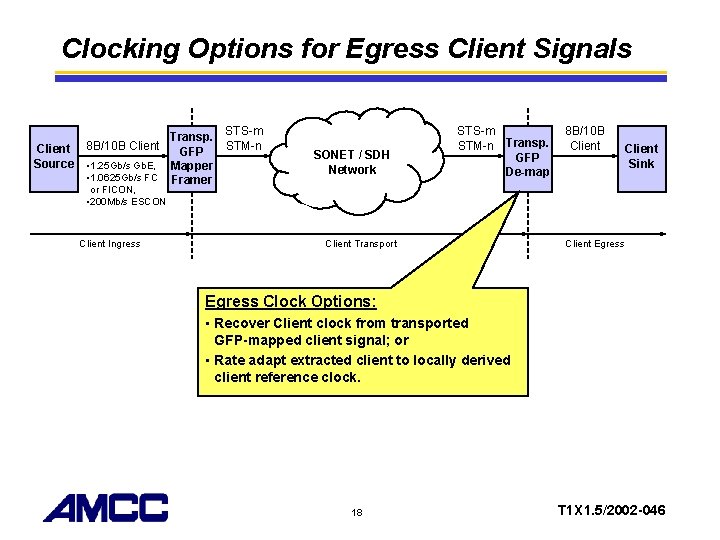 Clocking Options for Egress Client Signals

Client Source

8B/10B Client
•1.25Gb/s GbE,
•1.0625Gb/s FC or FICON,
•200Mb/s ESCON

Transp. GFP Mapper Framer

STS-m
STM-n

SONET / SDH Network

STS-m
STM-n

Transp. GFP De-map

8B/10B Client

Client Sink

Client Ingress

Client Transport

Client Egress

Egress Clock Options:
• Recover Client clock from transported GFP-mapped client signal; or
• Rate adapt extracted client to locally derived client reference clock.

AMCC

18

T1X1.5/2002-046